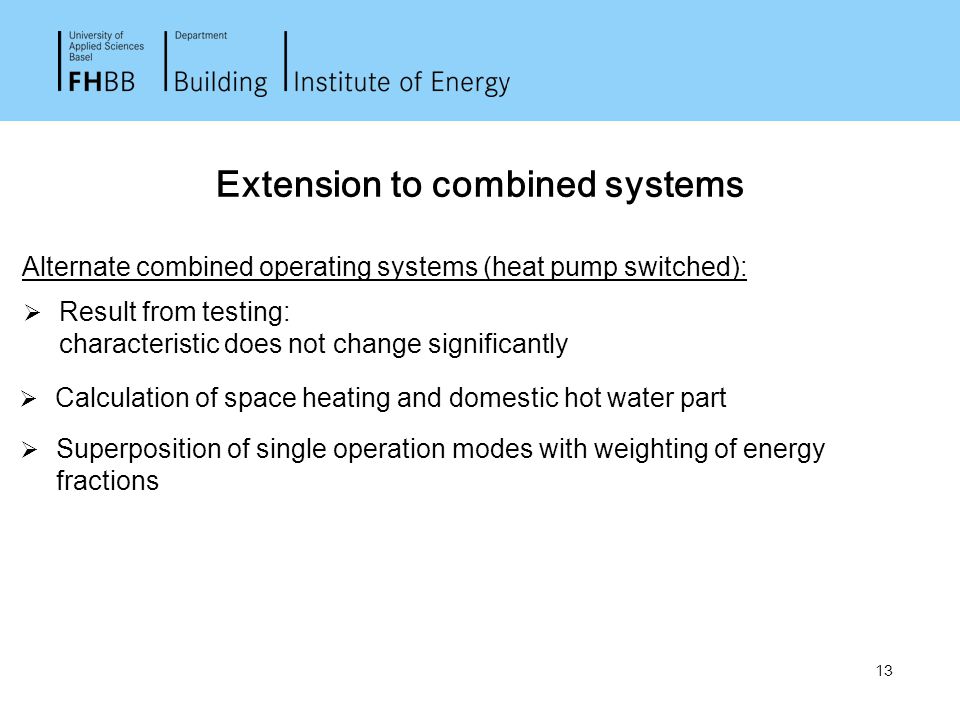 University of Applied Sciences Basel
FHBB

Department
Building

Institute of Energy

Extension to combined systems

Alternate combined operating systems (heat pump switched):

➢ Result from testing:
characteristic does not change significantly

➢ Calculation of space heating and domestic hot water part

➢ Superposition of single operation modes with weighting of energy fractions

13